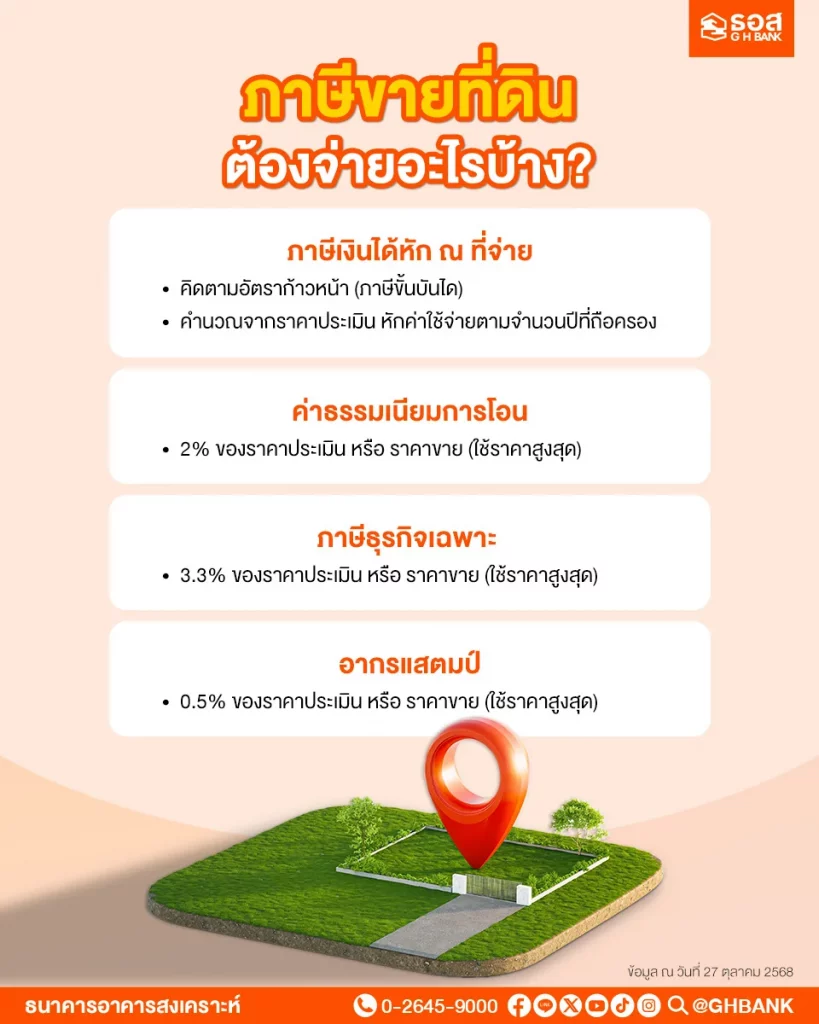 ธอส
G H BANK

ภาษีขายที่ดิน
ต้องจ่ายอะไรบ้าง?

ภาษีเงินได้หัก ณ ที่จ่าย
• คิดตามอัตราก้าวหน้า (ภาษีขั้นบันได)
• คำนวณจากราคาประเมิน หักค่าใช้จ่ายตามจำนวนปีที่ถือครอง

ค่าธรรมเนียมการโอน
• 2% ของราคาประเมิน หรือ ราคาขาย (ใช้ราคาสูงสุด)

ภาษีธุรกิจเฉพาะ
• 3.3% ของราคาประเมิน หรือ ราคาขาย (ใช้ราคาสูงสุด)

อากรแสตมป์
• 0.5% ของราคาประเมิน หรือ ราคาขาย (ใช้ราคาสูงสุด)

ข้อมูล ณ วันที่ 27 ตุลาคม 2568

ธนาคารอาคารสงเคราะห์ 0-2645-9000 @GHBANK